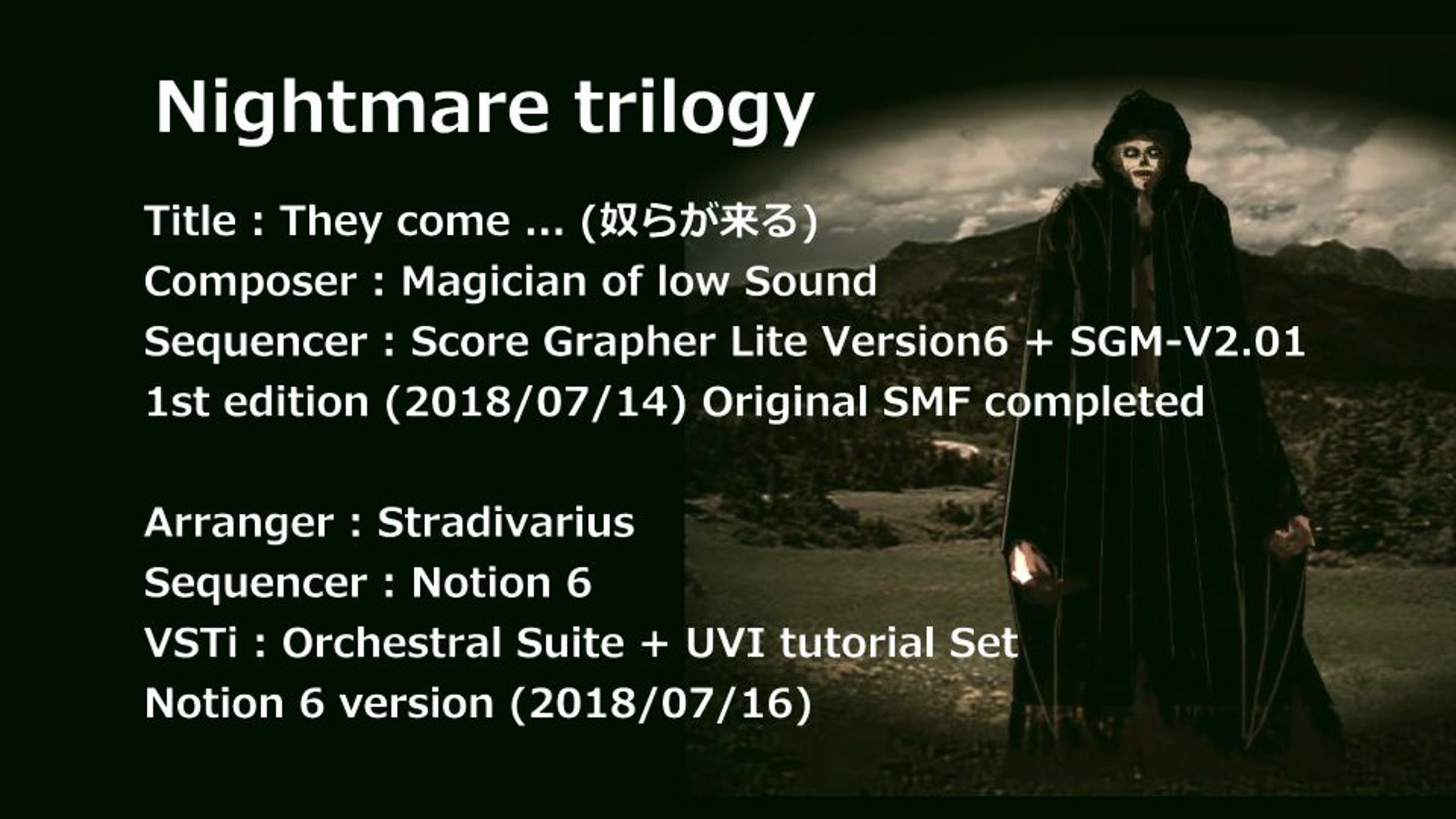 Nightmare trilogy

Title : They come … (奴らが来る)
Composer : Magician of low Sound
Sequencer : Score Grapher Lite Version6 + SGM-V2.01
1st edition (2018/07/14) Original SMF completed

Arranger : Stradivarius
Sequencer : Notion 6
VSTi : Orchestral Suite + UVI tutorial Set
Notion 6 version (2018/07/16)